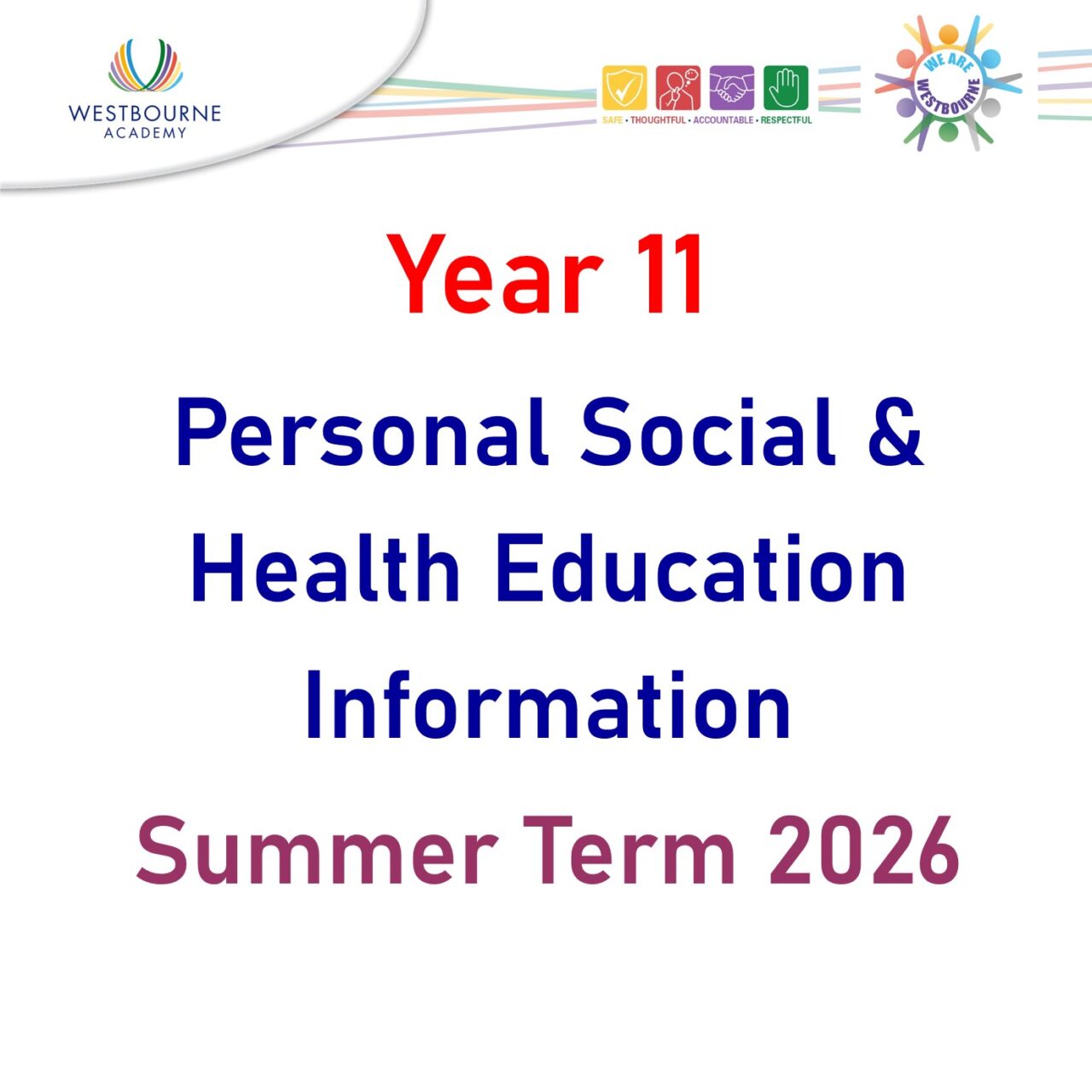 WESTBOURNE
ACADEMY

SAFE • THOUGHTFUL • ACCOUNTABLE • RESPECTFUL

WE ARE WESTBOURNE

Year 11

Personal Social & Health Education Information

Summer Term 2026